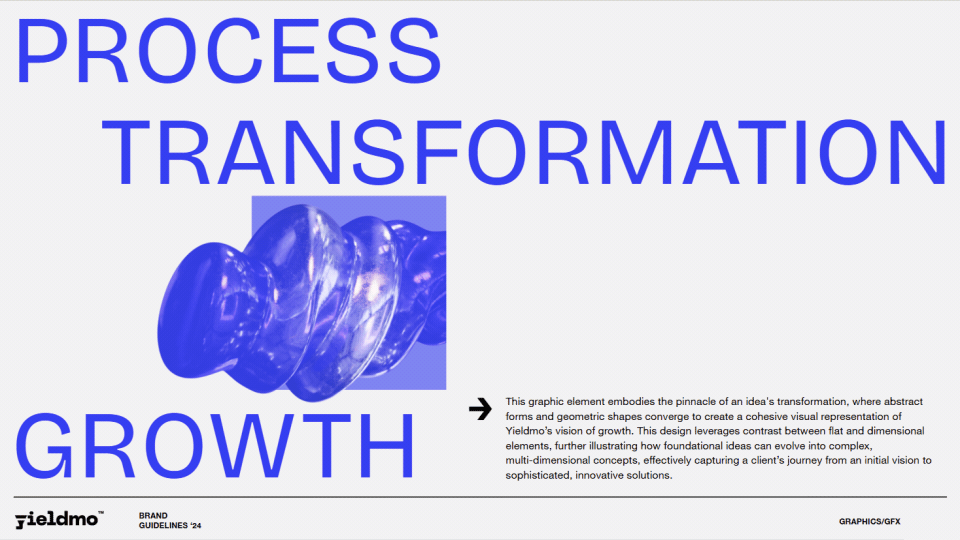 PROCESS
TRANSFORMATION
GROWTH

This graphic element embodies the pinnacle of an idea's transformation, where abstract forms and geometric shapes converge to create a cohesive visual representation of Yieldmo's vision of growth. This design leverages contrast between flat and dimensional elements, further illustrating how foundational ideas can evolve into complex, multi-dimensional concepts, effectively capturing a client's journey from an initial vision to sophisticated, innovative solutions.

yieldmo™

BRAND GUIDELINES '24

GRAPHICS/GFX